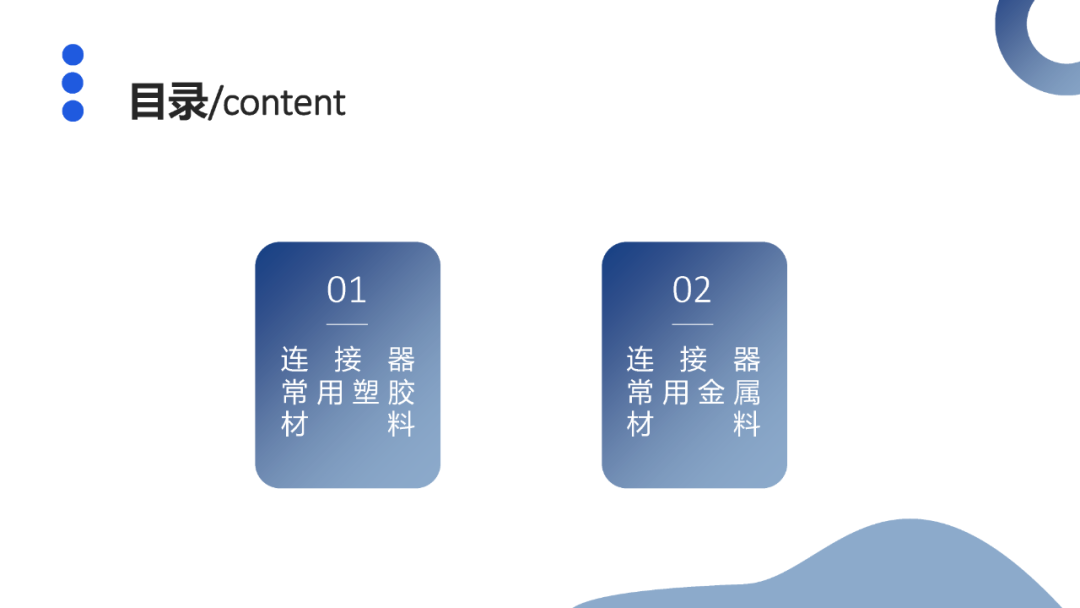 目录/content

01

连接器常用塑胶材料

02

连接器常用金属材料